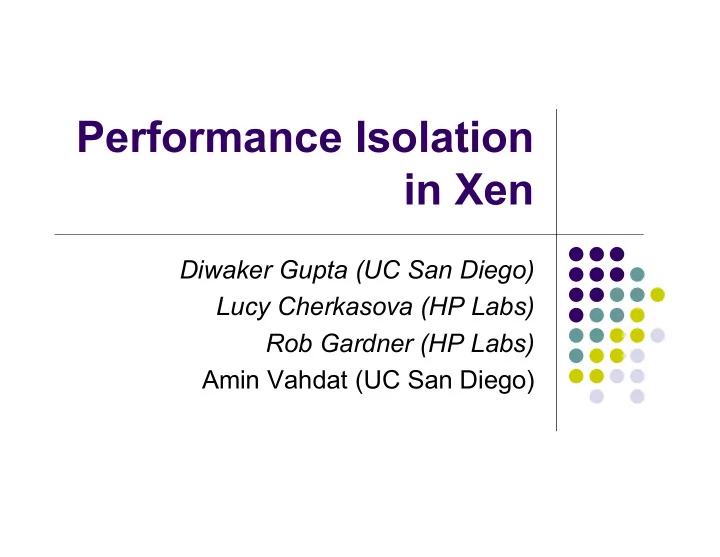 Performance Isolation in Xen

Diwaker Gupta (UC San Diego)
Lucy Cherkasova (HP Labs)
Rob Gardner (HP Labs)
Amin Vahdat (UC San Diego)